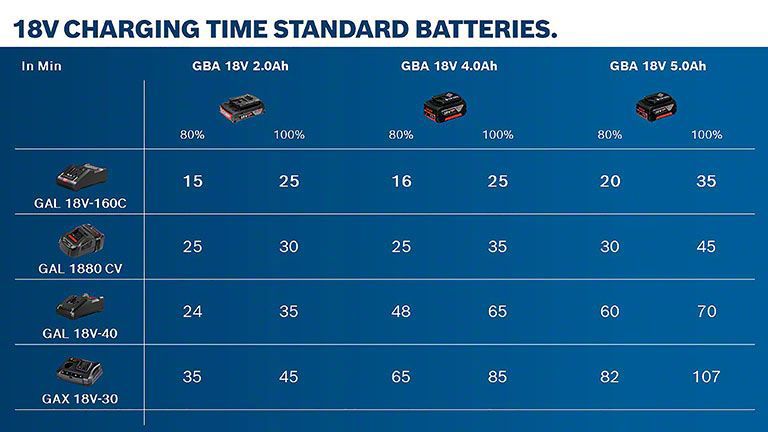 18V CHARGING TIME STANDARD BATTERIES.

| In Min | GBA 18V 2.0Ah 80% | GBA 18V 2.0Ah 100% | GBA 18V 4.0Ah 80% | GBA 18V 4.0Ah 100% | GBA 18V 5.0Ah 80% | GBA 18V 5.0Ah 100% |
|---|---|---|---|---|---|---|
| GAL 18V-160C | 15 | 25 | 16 | 25 | 20 | 35 |
| GAL 1880 CV | 25 | 30 | 25 | 35 | 30 | 45 |
| GAL 18V-40 | 24 | 35 | 48 | 65 | 60 | 70 |
| GAX 18V-30 | 35 | 45 | 65 | 85 | 82 | 107 |